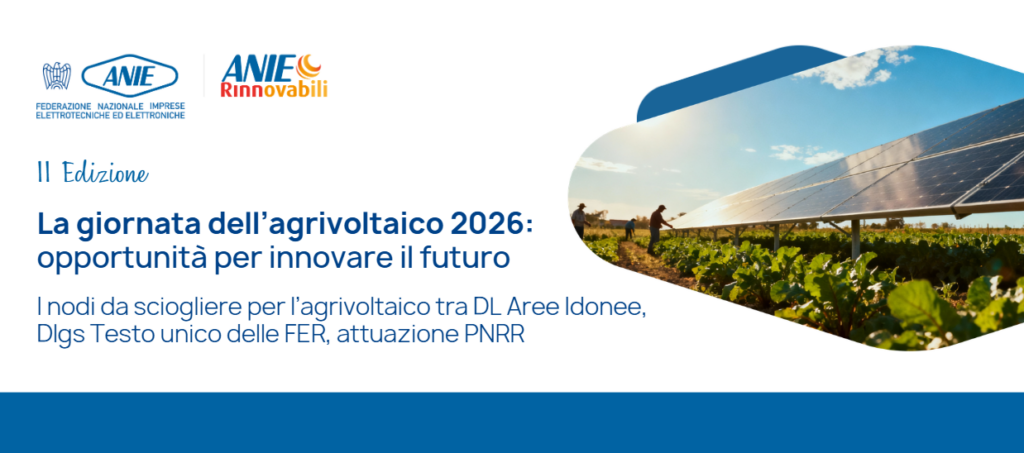 ANIE
FEDERAZIONE NAZIONALE IMPRESE ELETTROTECNICHE ED ELETTRONICHE

ANIE Rinnovabili

II Edizione

La giornata dell'agrivoltaico 2026: opportunità per innovare il futuro

I nodi da sciogliere per l'agrivoltaico tra DL Aree Idonee, Dlgs Testo unico delle FER, attuazione PNRR